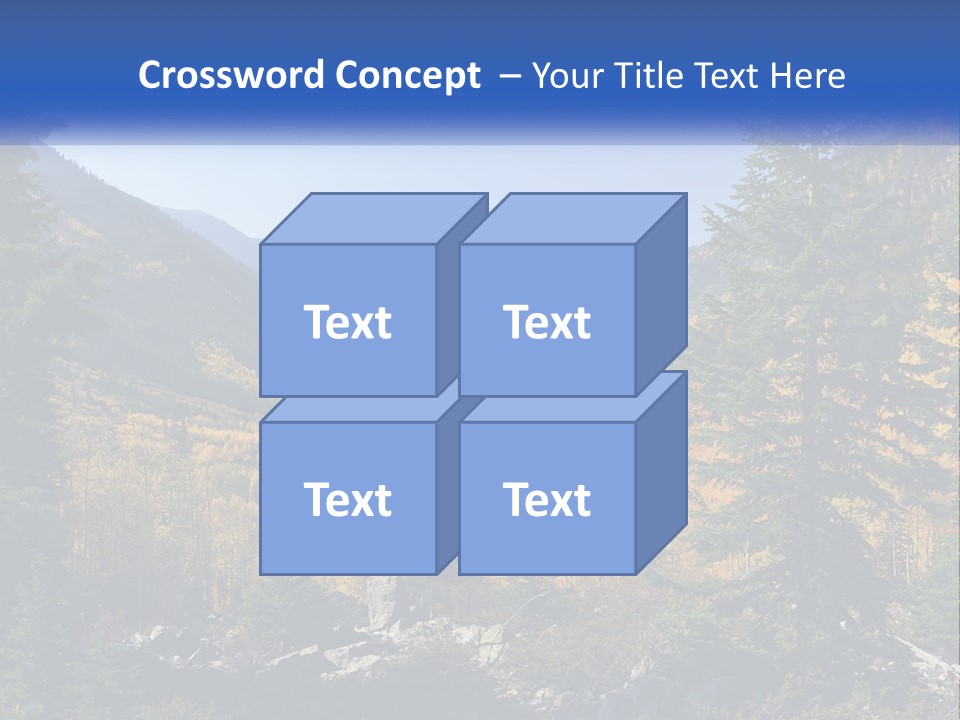 Crossword Concept – Your Title Text Here

Text

Text

Text

Text